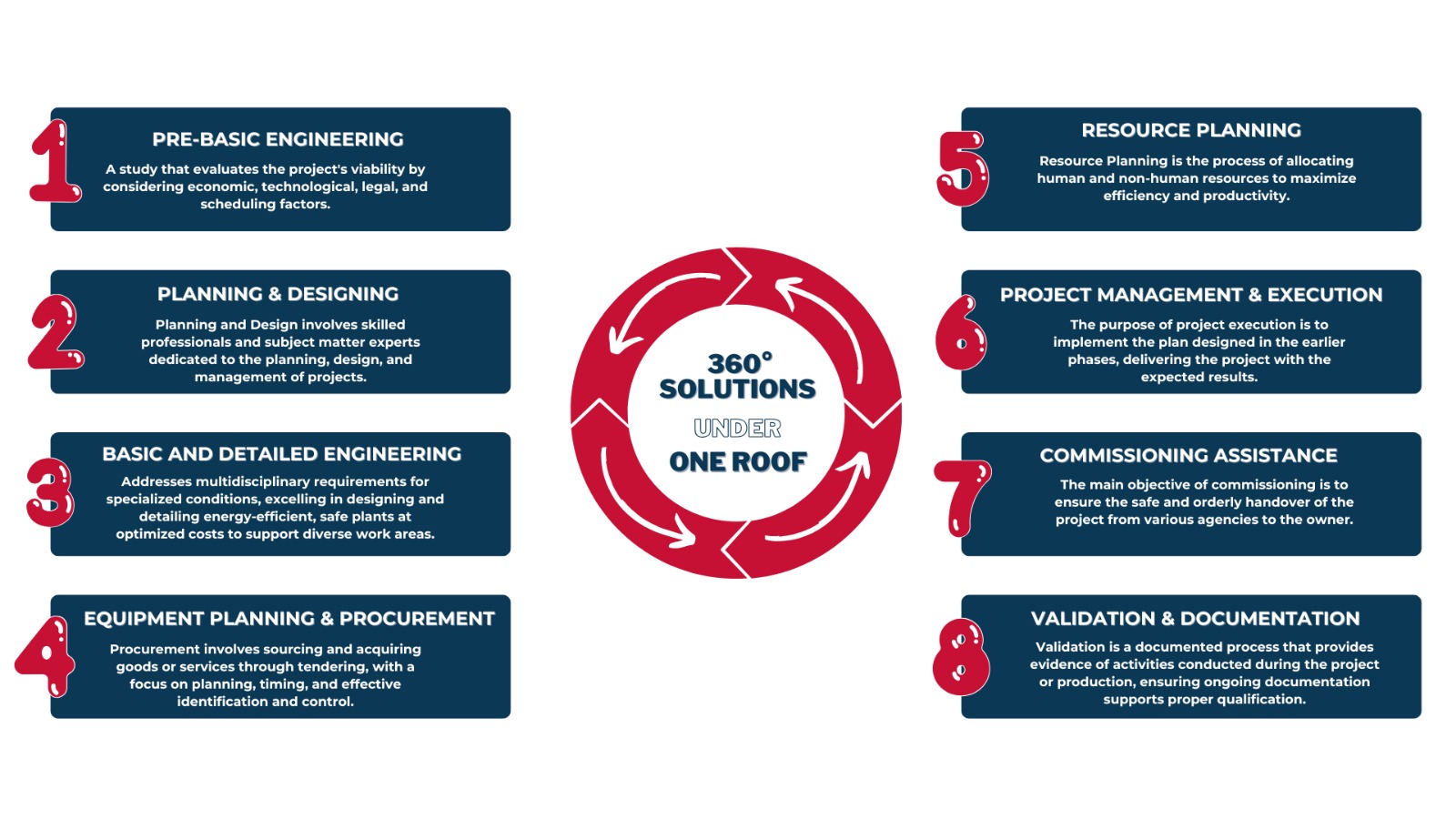 1
PRE-BASIC ENGINEERING
A study that evaluates the project's viability by considering economic, technological, legal, and scheduling factors.

2
PLANNING & DESIGNING
Planning and Design involves skilled professionals and subject matter experts dedicated to the planning, design, and management of projects.

3
BASIC AND DETAILED ENGINEERING
Addresses multidisciplinary requirements for specialized conditions, excelling in designing and detailing energy-efficient, safe plants at optimized costs to support diverse work areas.

4
EQUIPMENT PLANNING & PROCUREMENT
Procurement involves sourcing and acquiring goods or services through tendering, with a focus on planning, timing, and effective identification and control.

360°
SOLUTIONS
UNDER
ONE ROOF

5
RESOURCE PLANNING
Resource Planning is the process of allocating human and non-human resources to maximize efficiency and productivity.

6
PROJECT MANAGEMENT & EXECUTION
The purpose of project execution is to implement the plan designed in the earlier phases, delivering the project with the expected results.

7
COMMISSIONING ASSISTANCE
The main objective of commissioning is to ensure the safe and orderly handover of the project from various agencies to the owner.

8
VALIDATION & DOCUMENTATION
Validation is a documented process that provides evidence of activities conducted during the project or production, ensuring ongoing documentation supports proper qualification.